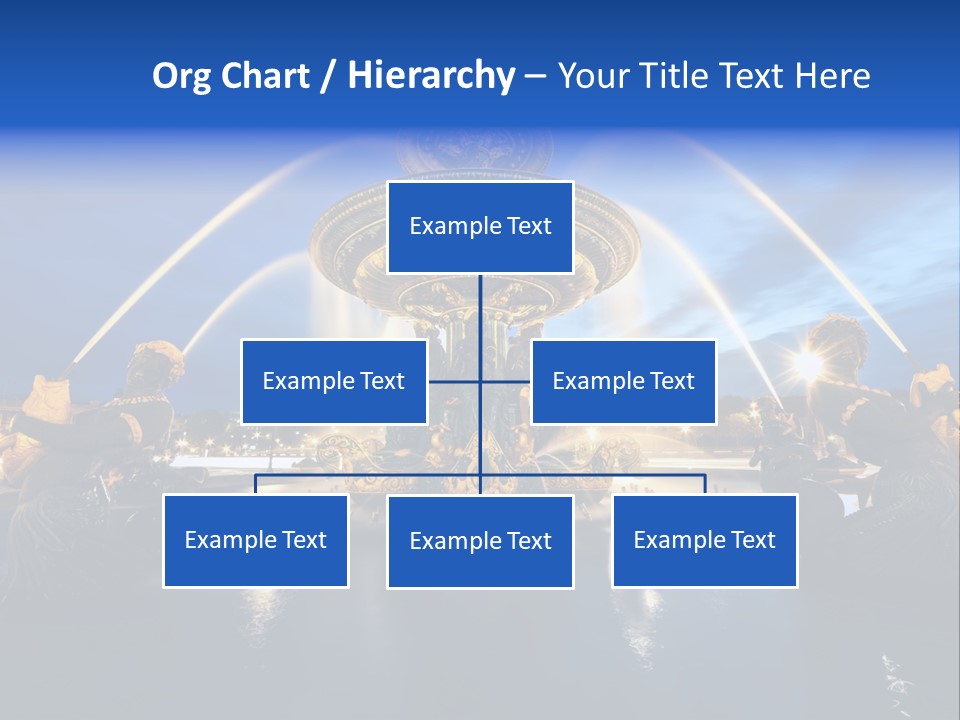 Org Chart / Hierarchy – Your Title Text Here

Example Text

Example Text

Example Text

Example Text

Example Text

Example Text